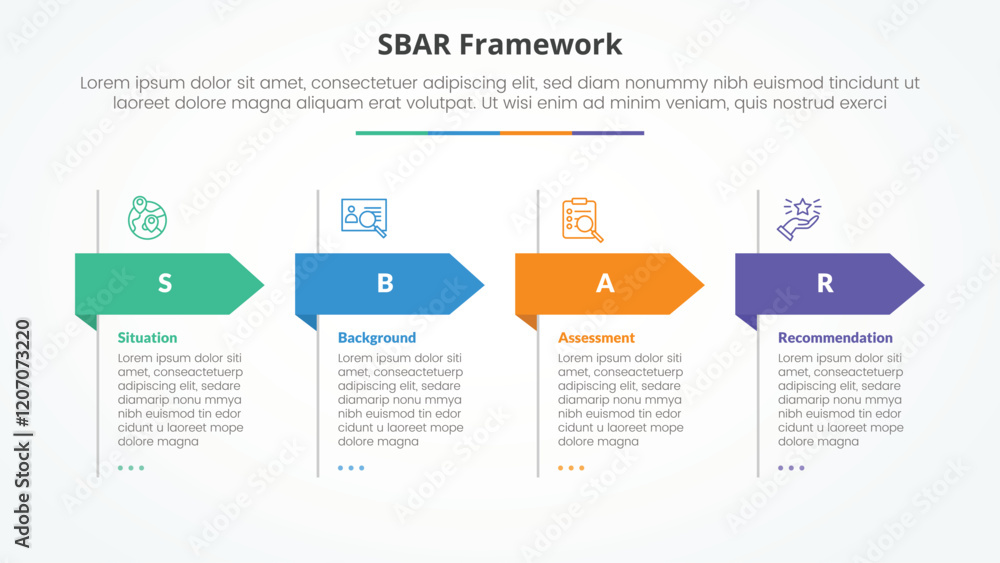 SBAR Framework

Lorem ipsum dolor sit amet, consectetuer adipiscing elit, sed diam nonummy nibh euismod tincidunt ut laoreet dolore magna aliquam erat volutpat. Ut wisi enim ad minim veniam, quis nostrud exerci

S

Situation

Lorem ipsum dolor siti amet, conseactetuerp adipiscing elit, sedare diamarip nonu mmya nibh euismod tin edor cidunt u laoreet mope dolore magna

B

Background

Lorem ipsum dolor siti amet, conseactetuerp adipiscing elit, sedare diamarip nonu mmya nibh euismod tin edor cidunt u laoreet mope dolore magna

A

Assessment

Lorem ipsum dolor siti amet, conseactetuerp adipiscing elit, sedare diamarip nonu mmya nibh euismod tin edor cidunt u laoreet mope dolore magna

R

Recommendation

Lorem ipsum dolor siti amet, conseactetuerp adipiscing elit, sedare diamarip nonu mmya nibh euismod tin edor cidunt u laoreet mope dolore magna

Adobe Stock | #1207073220